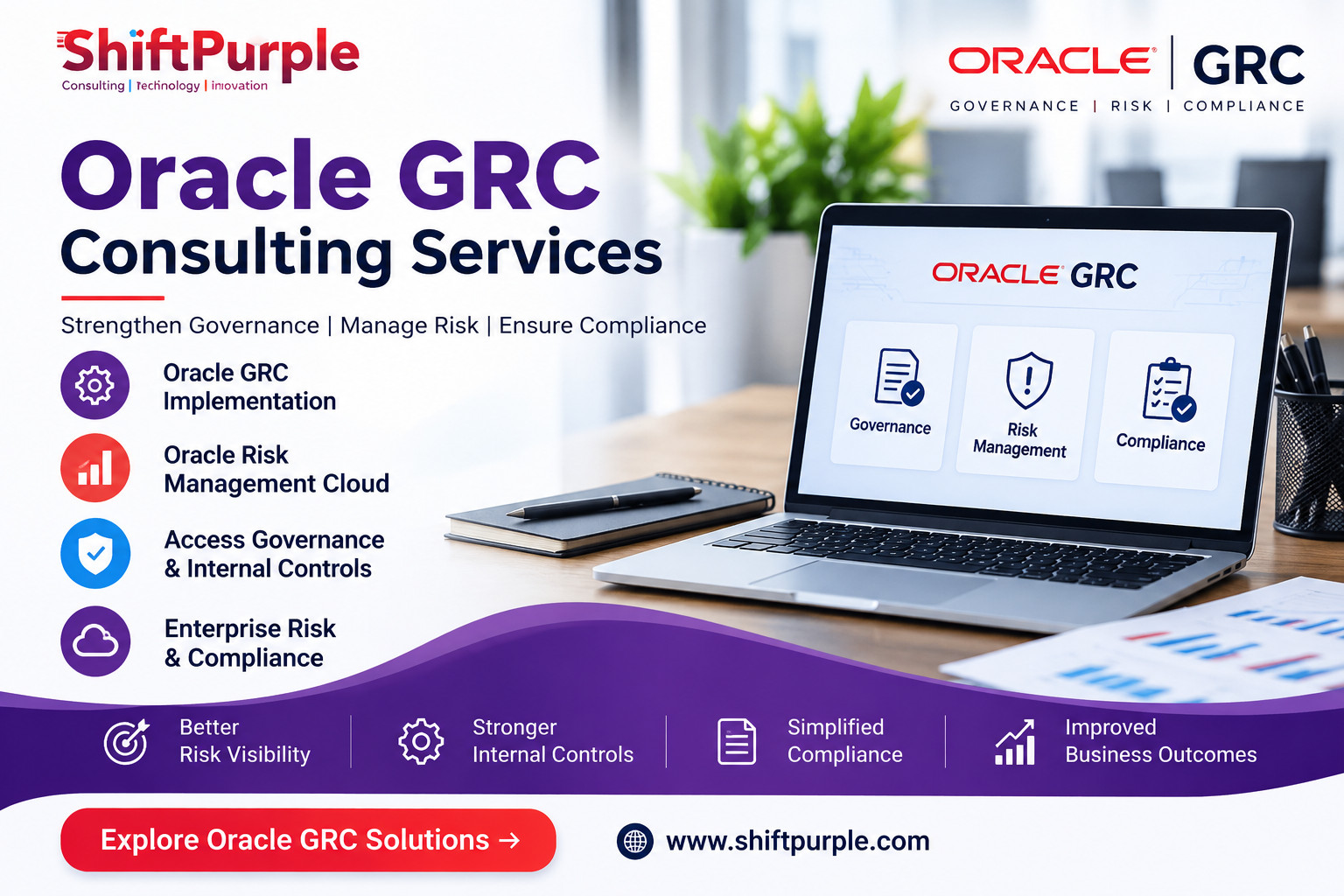 ShiftPurple
Consulting | Technology | Innovation

ORACLE | GRC
GOVERNANCE | RISK | COMPLIANCE

Oracle GRC
Consulting Services

Strengthen Governance | Manage Risk | Ensure Compliance

Oracle GRC Implementation

Oracle Risk Management Cloud

Access Governance & Internal Controls

Enterprise Risk & Compliance

ORACLE GRC

Governance

Risk Management

Compliance

Better Risk Visibility

Stronger Internal Controls

Simplified Compliance

Improved Business Outcomes

Explore Oracle GRC Solutions →

www.shiftpurple.com